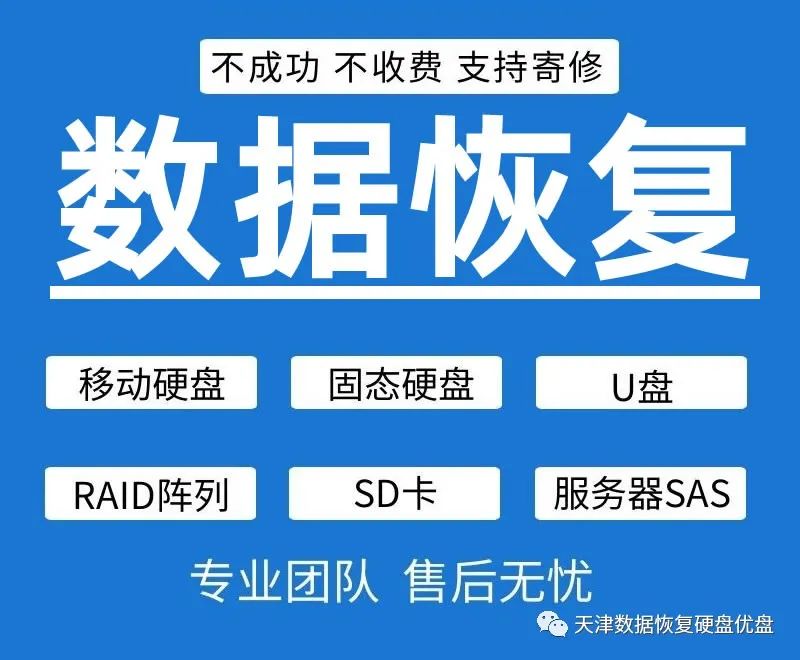 不成功 不收费 支持寄修

数据恢复

移动硬盘

固态硬盘

U盘

RAID阵列

SD卡

服务器SAS

专业团队 售后无忧

天津数据恢复硬盘优盘